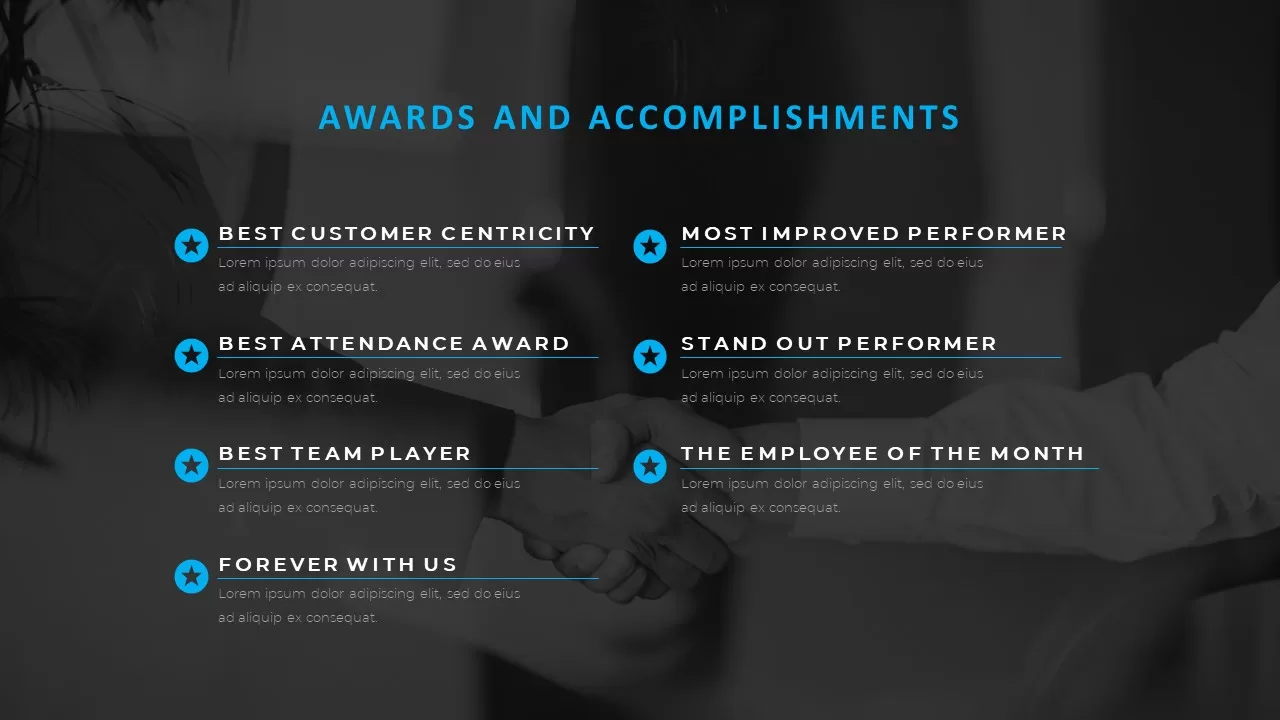 AWARDS AND ACCOMPLISHMENTS

BEST CUSTOMER CENTRICITY
Lorem ipsum dolor adipiscing elit, sed do eius ad aliquip ex consequat.

BEST ATTENDANCE AWARD
Lorem ipsum dolor adipiscing elit, sed do eius ad aliquip ex consequat.

BEST TEAM PLAYER
Lorem ipsum dolor adipiscing elit, sed do eius ad aliquip ex consequat.

FOREVER WITH US
Lorem ipsum dolor adipiscing elit, sed do eius ad aliquip ex consequat.

MOST IMPROVED PERFORMER
Lorem ipsum dolor adipiscing elit, sed do eius ad aliquip ex consequat.

STAND OUT PERFORMER
Lorem ipsum dolor adipiscing elit, sed do eius ad aliquip ex consequat.

THE EMPLOYEE OF THE MONTH
Lorem ipsum dolor adipiscing elit, sed do eius ad aliquip ex consequat.